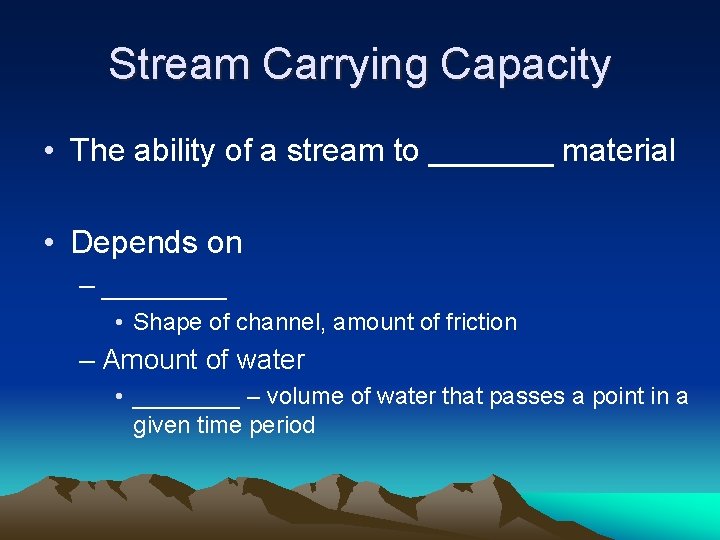 Stream Carrying Capacity

• The ability of a stream to ________ material

• Depends on

– ________

• Shape of channel, amount of friction

– Amount of water

• ________ – volume of water that passes a point in a given time period